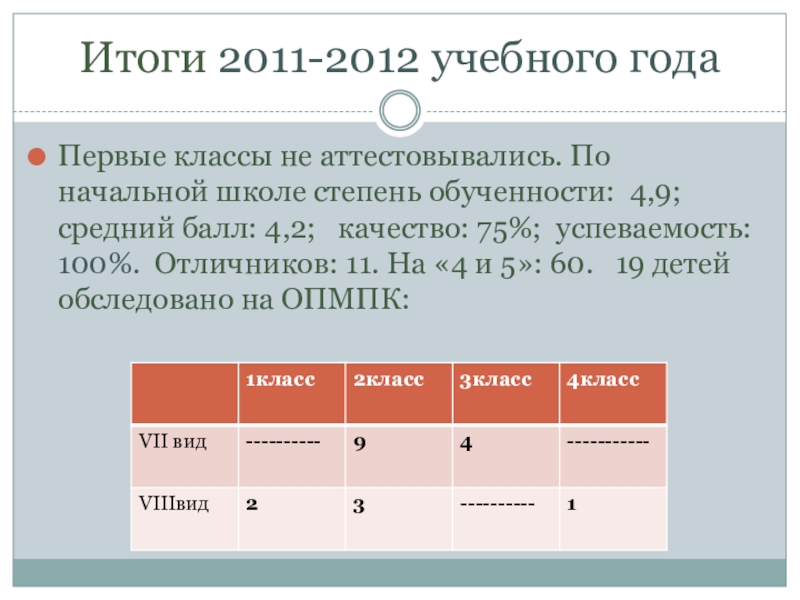 Итоги 2011-2012 учебного года

Первые классы не аттестовывались. По начальной школе степень обученности: 4,9; средний балл: 4,2; качество: 75%; успеваемость: 100%. Отличников: 11. На «4 и 5»: 60. 19 детей обследовано на ОПМПК:

| | 1класс | 2класс | 3класс | 4класс |
|---|---|---|---|---|
| VII вид | ---------- | 9 | 4 | ----------- |
| VIIIвид | 2 | 3 | ---------- | 1 |